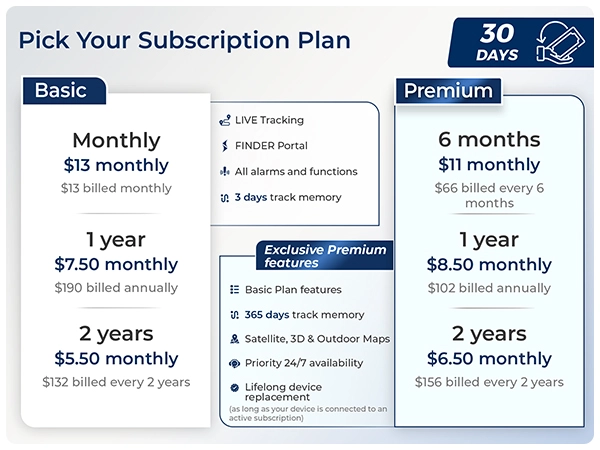 Pick Your Subscription Plan

30 DAYS

Basic

Monthly
$13 monthly
$13 billed monthly

1 year
$7.50 monthly
$190 billed annually

2 years
$5.50 monthly
$132 billed every 2 years

LIVE Tracking
FINDER Portal
All alarms and functions
3 days track memory

Exclusive Premium features

Basic Plan features
365 days track memory
Satellite, 3D & Outdoor Maps
Priority 24/7 availability
Lifelong device replacement
(as long as your device is connected to an active subscription)

Premium

6 months
$11 monthly
$66 billed every 6 months

1 year
$8.50 monthly
$102 billed annually

2 years
$6.50 monthly
$156 billed every 2 years